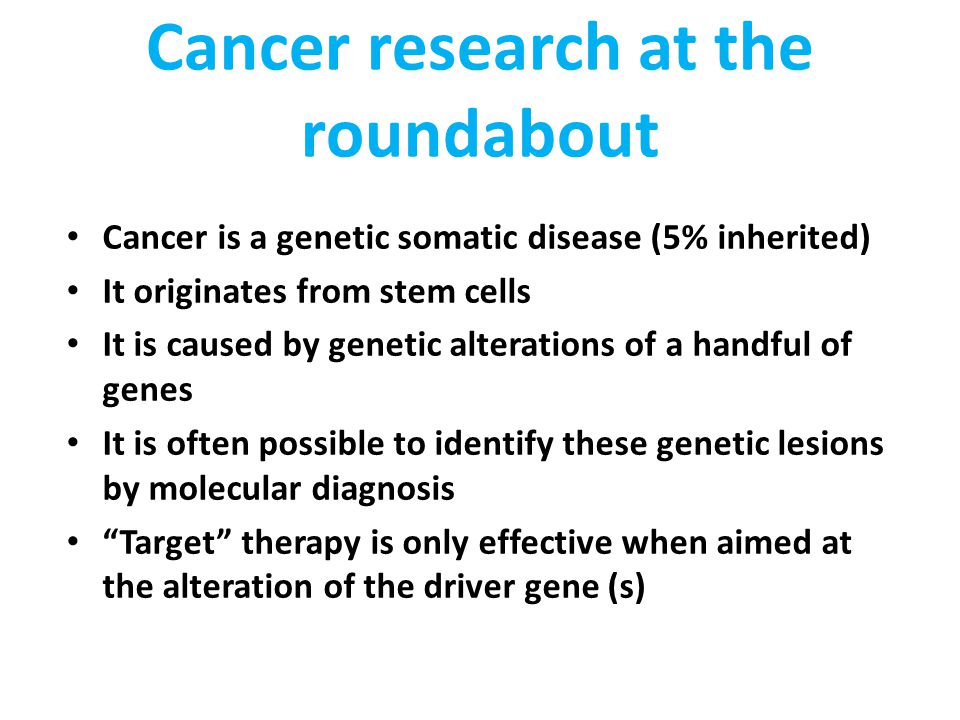 Cancer research at the roundabout

• Cancer is a genetic somatic disease (5% inherited)
• It originates from stem cells
• It is caused by genetic alterations of a handful of genes
• It is often possible to identify these genetic lesions by molecular diagnosis
• “Target” therapy is only effective when aimed at the alteration of the driver gene (s)